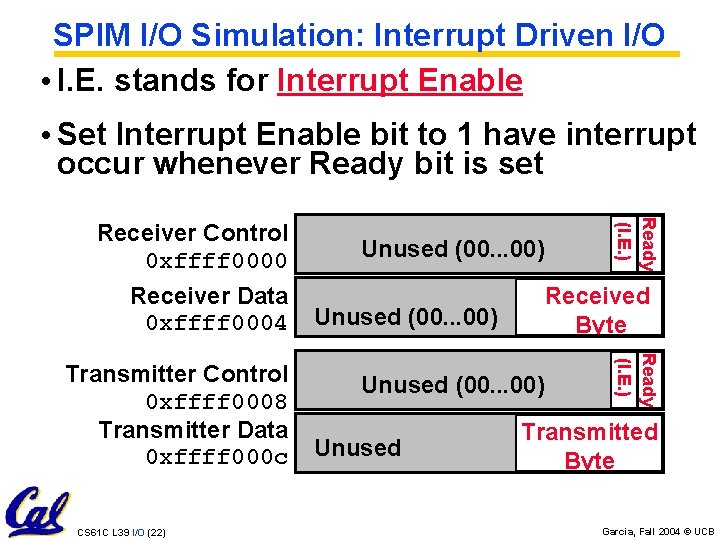 SPIM I/O Simulation: Interrupt Driven I/O

• I.E. stands for Interrupt Enable

• Set Interrupt Enable bit to 1 have interrupt occur whenever Ready bit is set

Receiver Control
0xffff0000

Unused (00...00)

(I.E.)

Ready

Receiver Data
0xffff0004

Unused (00...00)

Received Byte

Transmitter Control
0xffff0008

Unused (00...00)

(I.E.)

Ready

Transmitter Data
0xffff000c

Unused

Transmitted Byte

Cal

CS61C L39 I/O (22)

Garcia, Fall 2004 © UCB